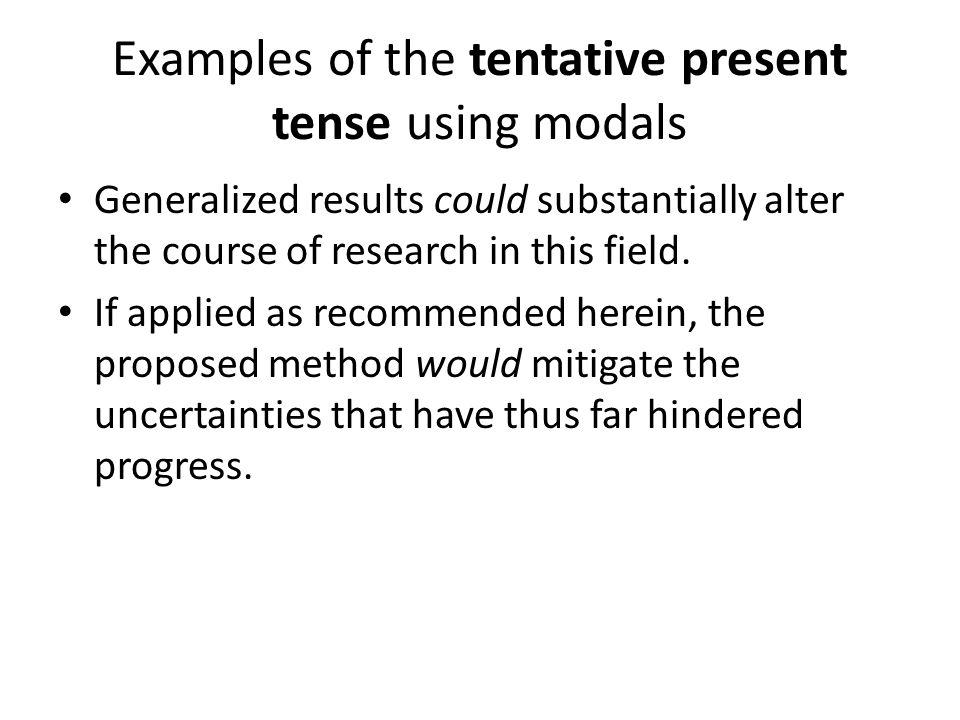 Examples of the tentative present tense using modals

• Generalized results could substantially alter the course of research in this field.
• If applied as recommended herein, the proposed method would mitigate the uncertainties that have thus far hindered progress.